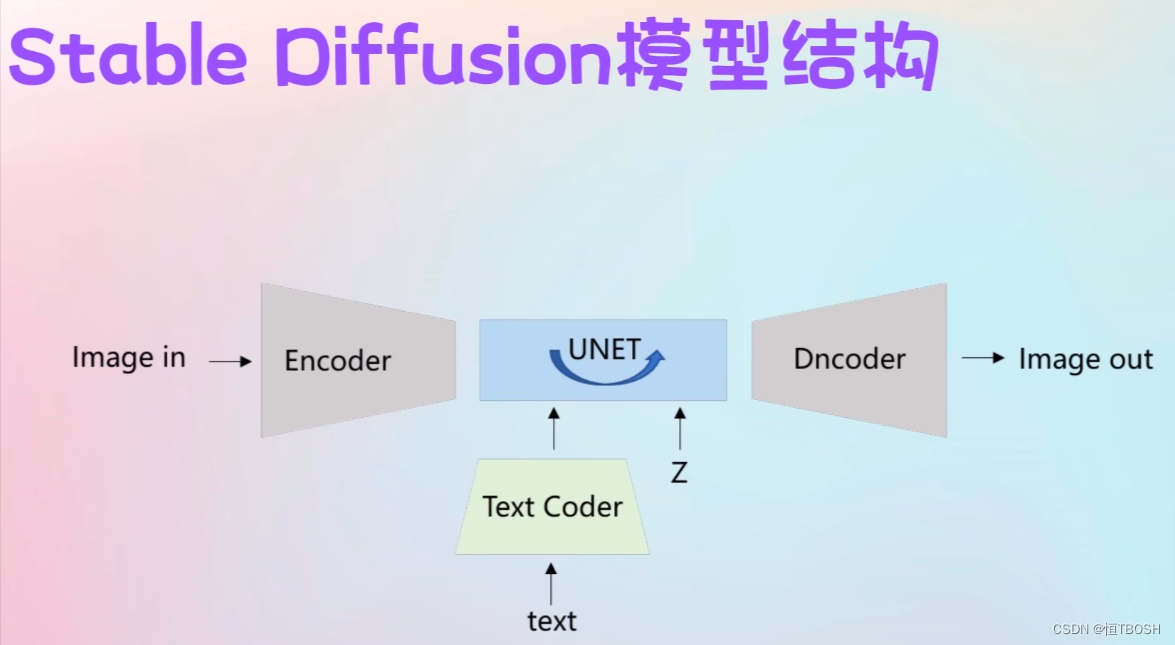 Stable Diffusion模型结构

Image in

Encoder

UNET

Dncoder

Image out

Z

Text Coder

text

CSDN @恒TBOSH